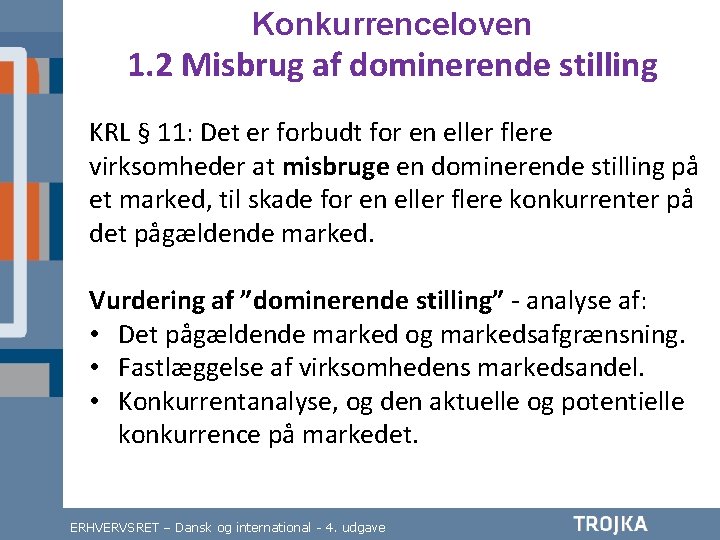 Konkurrenceloven
1.2 Misbrug af dominerende stilling

KRL § 11: Det er forbudt for en eller flere virksomheder at misbruge en dominerende stilling på et marked, til skade for en eller flere konkurrenter på det pågældende marked.

Vurdering af ”dominerende stilling” - analyse af:
• Det pågældende marked og markedsafgrænsning.
• Fastlæggelse af virksomhedens markedsandel.
• Konkurrentanalyse, og den aktuelle og potentielle konkurrence på markedet.

ERHVERVSRET – Dansk og international - 4. udgave
TROJKA